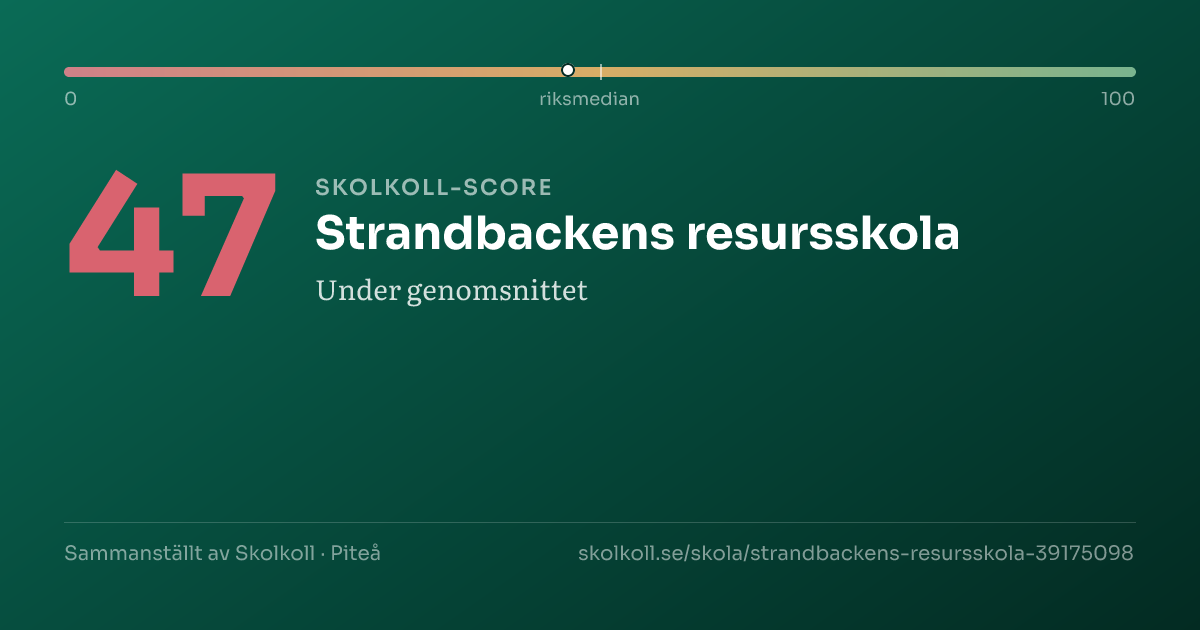 0
riksmedian
100

47

SKOLKOLL-SCORE

Strandbackens resursskola

Under genomsnittet

Sammanställt av Skolkoll · Piteå

skolkoll.se/skola/strandbackens-resursskola-39175098